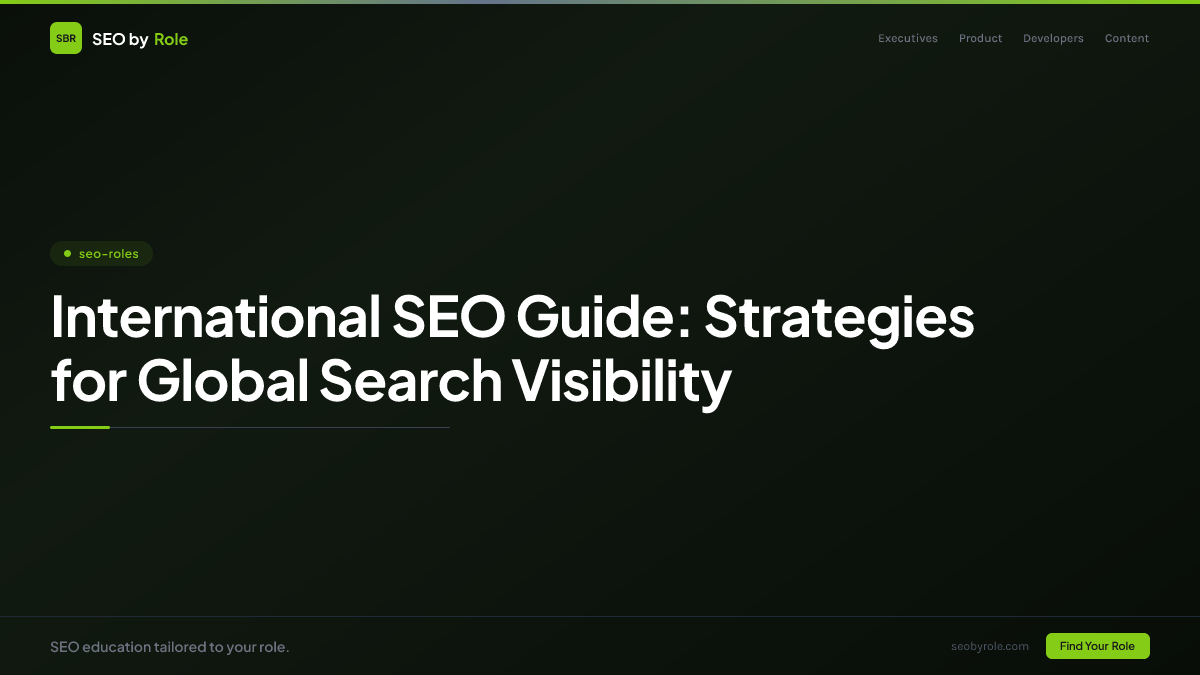 SBR SEO by Role

Executives Product Developers Content

seo-roles

International SEO Guide: Strategies for Global Search Visibility

SEO education tailored to your role.

seobyrole.com

Find Your Role